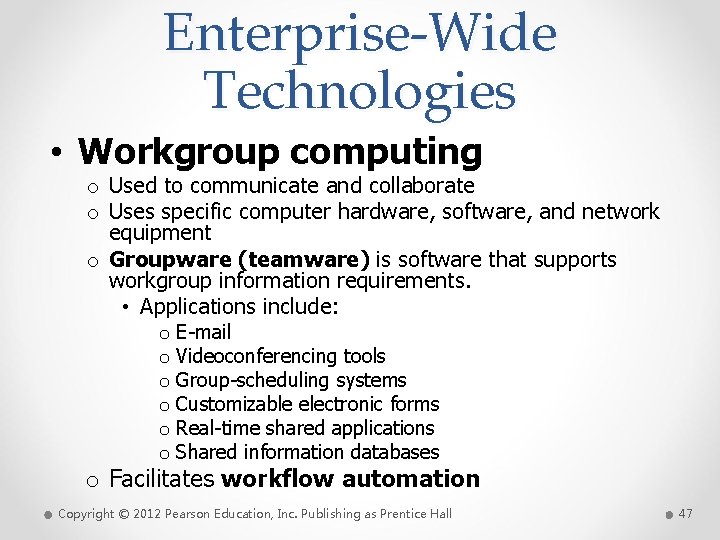 Enterprise-Wide Technologies

• Workgroup computing
o Used to communicate and collaborate
o Uses specific computer hardware, software, and network equipment
o Groupware (teamware) is software that supports workgroup information requirements.
• Applications include:
o E-mail
o Videoconferencing tools
o Group-scheduling systems
o Customizable electronic forms
o Real-time shared applications
o Shared information databases
o Facilitates workflow automation

Copyright © 2012 Pearson Education, Inc. Publishing as Prentice Hall

47